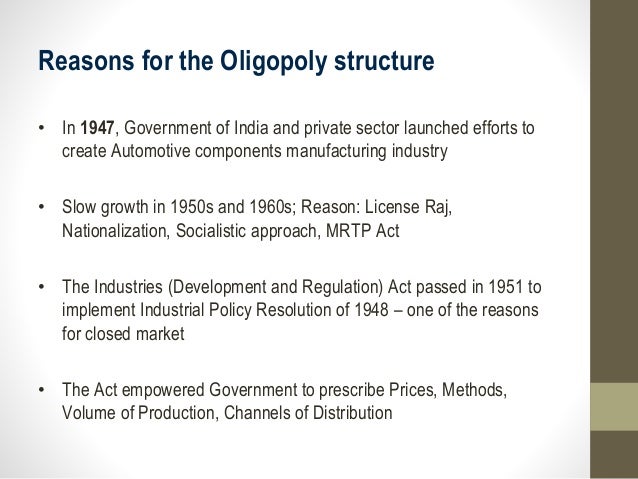 Reasons for the Oligopoly structure

• In 1947, Government of India and private sector launched efforts to create Automotive components manufacturing industry

• Slow growth in 1950s and 1960s; Reason: License Raj, Nationalization, Socialistic approach, MRTP Act

• The Industries (Development and Regulation) Act passed in 1951 to implement Industrial Policy Resolution of 1948 – one of the reasons for closed market

• The Act empowered Government to prescribe Prices, Methods, Volume of Production, Channels of Distribution